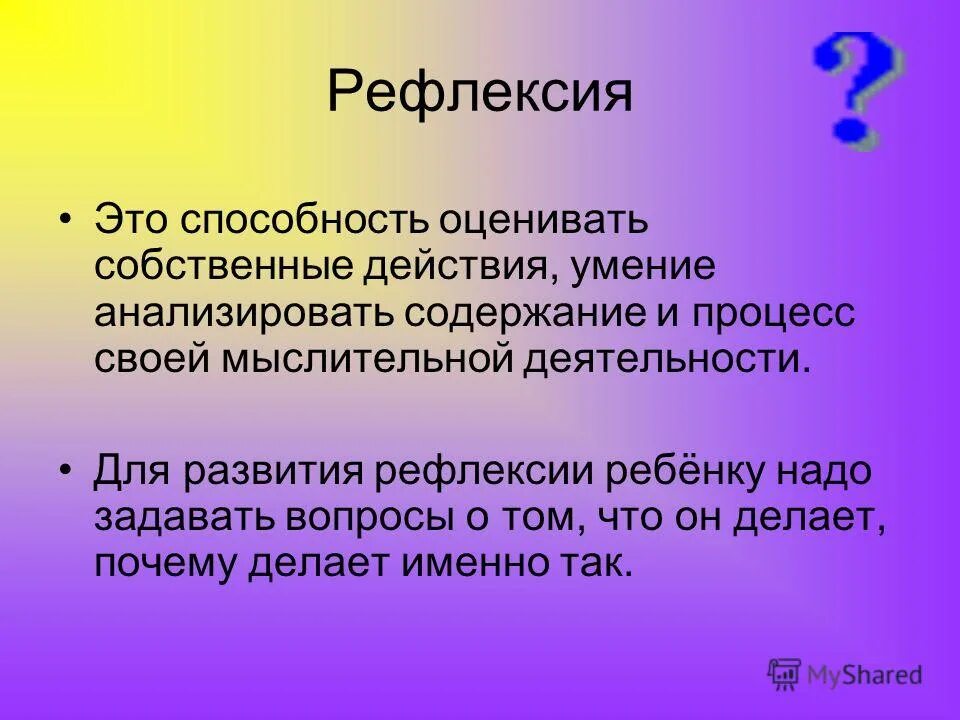 Рефлексия

?

• Это способность оценивать собственные действия, умение анализировать содержание и процесс своей мыслительной деятельности.

• Для развития рефлексии ребёнку надо задавать вопросы о том, что он делает, почему делает именно так.

MyShared